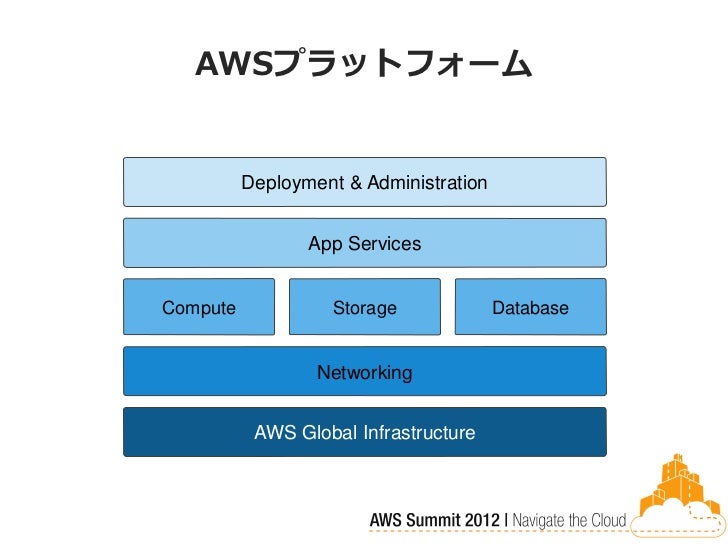 AWSプラットフォーム

Deployment & Administration

App Services

Compute

Storage

Database

Networking

AWS Global Infrastructure

AWS Summit 2012 | Navigate the Cloud